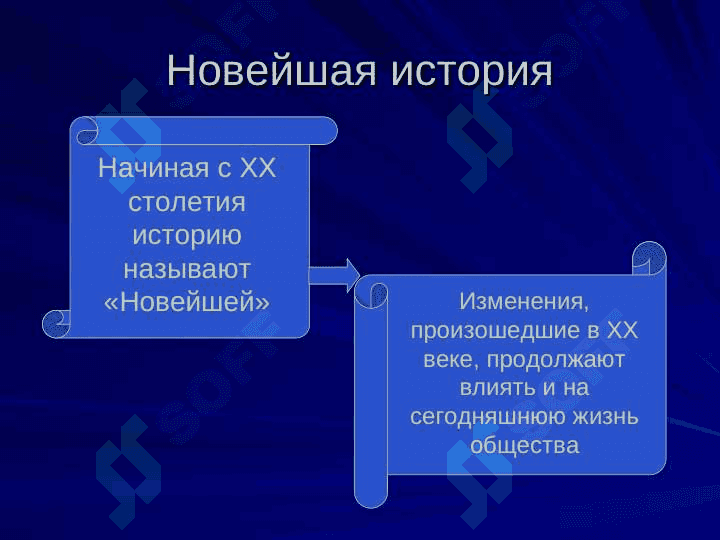 Новейшая история

Начиная с XX столетия историю называют «Новейшей»

Изменения, произошедшие в XX веке, продолжают влиять и на сегодняшнюю жизнь общества